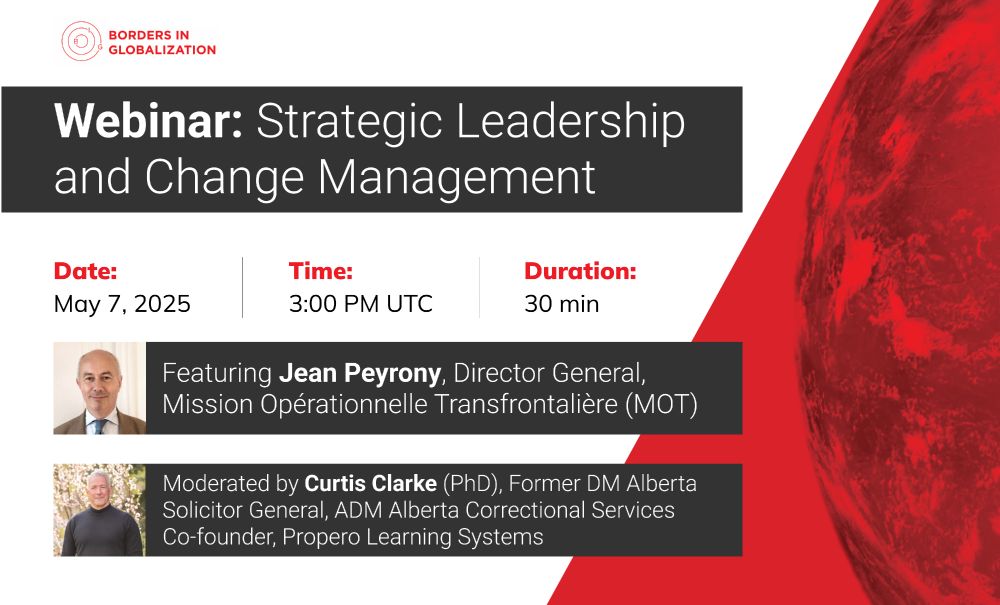 BORDERS IN GLOBALIZATION

Webinar: Strategic Leadership and Change Management

Date:
May 7, 2025

Time:
3:00 PM UTC

Duration:
30 min

Featuring Jean Peyrony, Director General, Mission Opérationnelle Transfrontalière (MOT)

Moderated by Curtis Clarke (PhD), Former DM Alberta Solicitor General, ADM Alberta Correctional Services Co-founder, Propero Learning Systems